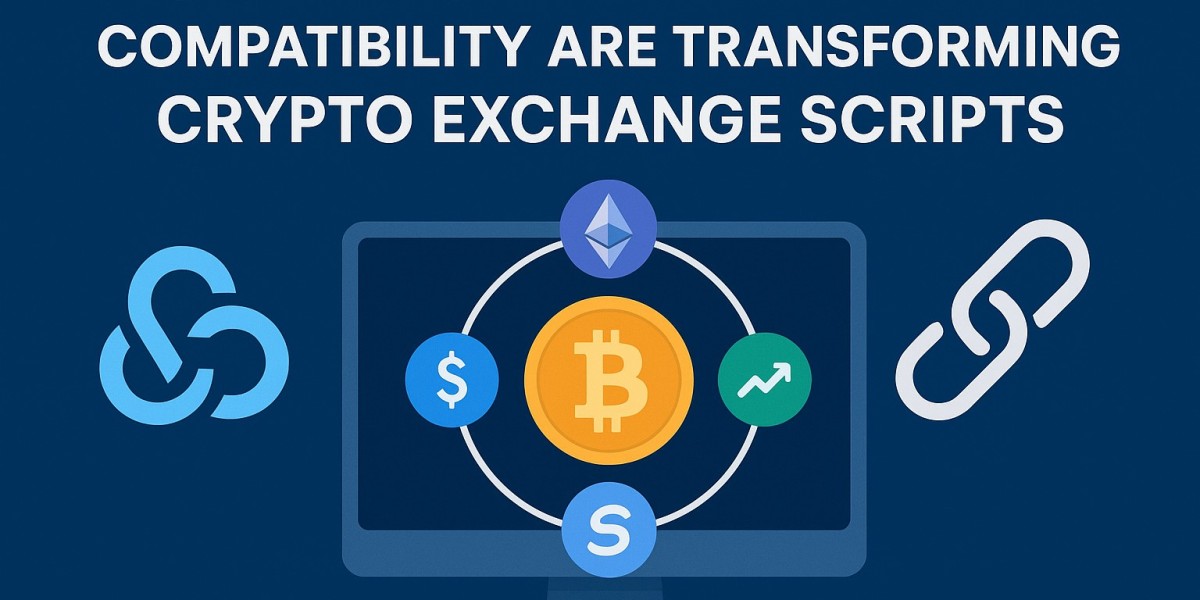 COMPATIBILITY ARE TRANSFORMING CRYPTO EXCHANGE SCRIPTS

$

S